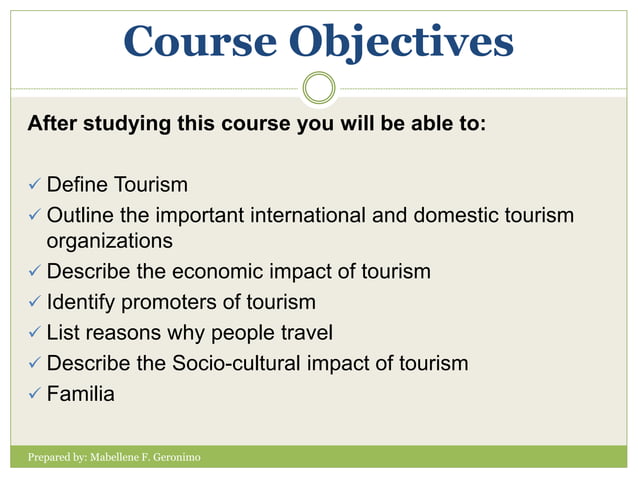 Course Objectives

After studying this course you will be able to:

✓ Define Tourism
✓ Outline the important international and domestic tourism organizations
✓ Describe the economic impact of tourism
✓ Identify promoters of tourism
✓ List reasons why people travel
✓ Describe the Socio-cultural impact of tourism
✓ Familia

Prepared by: Mabellene F. Geronimo